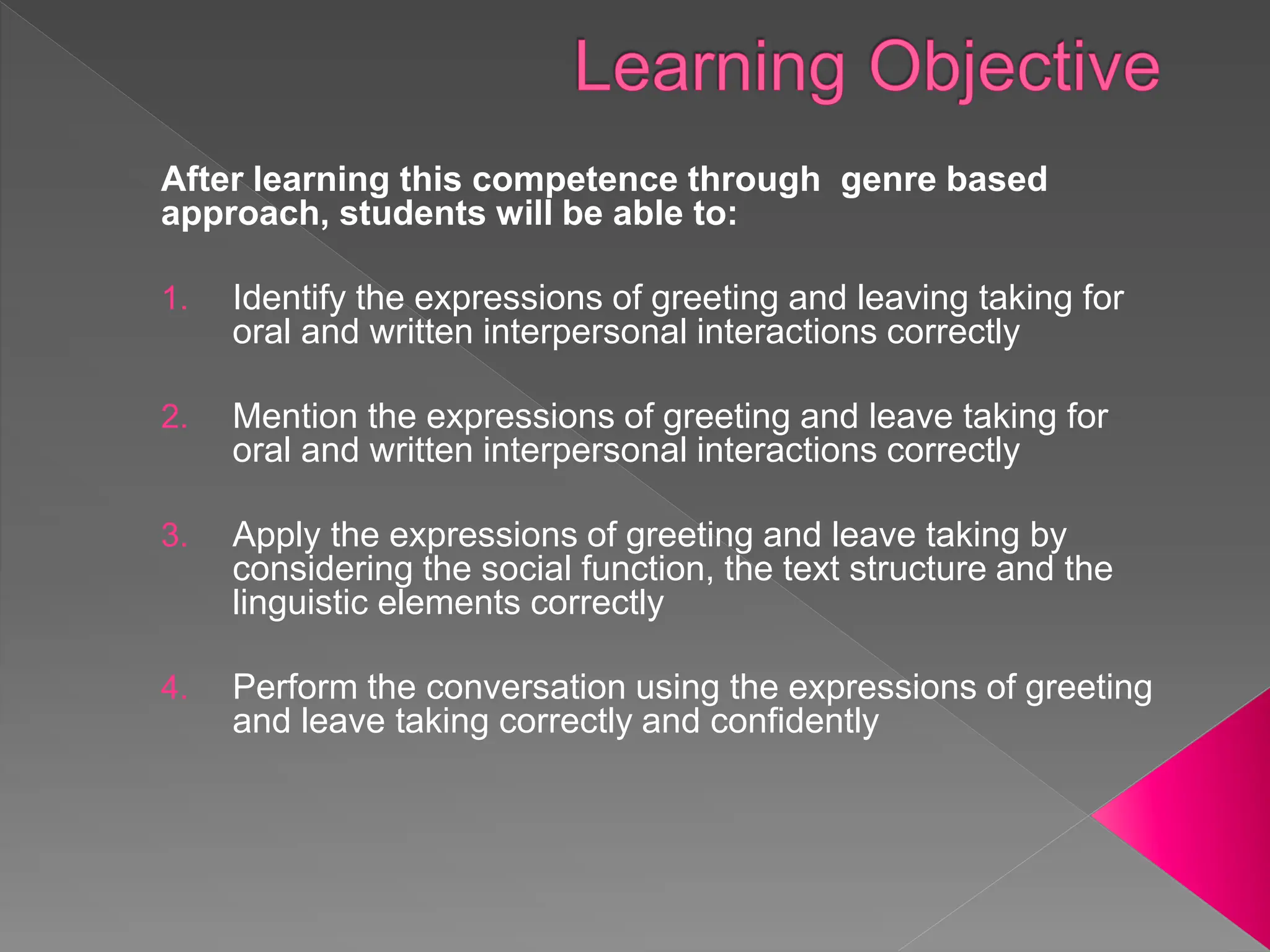 Learning Objective

After learning this competence through genre based approach, students will be able to:

1. Identify the expressions of greeting and leaving taking for oral and written interpersonal interactions correctly

2. Mention the expressions of greeting and leave taking for oral and written interpersonal interactions correctly

3. Apply the expressions of greeting and leave taking by considering the social function, the text structure and the linguistic elements correctly

4. Perform the conversation using the expressions of greeting and leave taking correctly and confidently